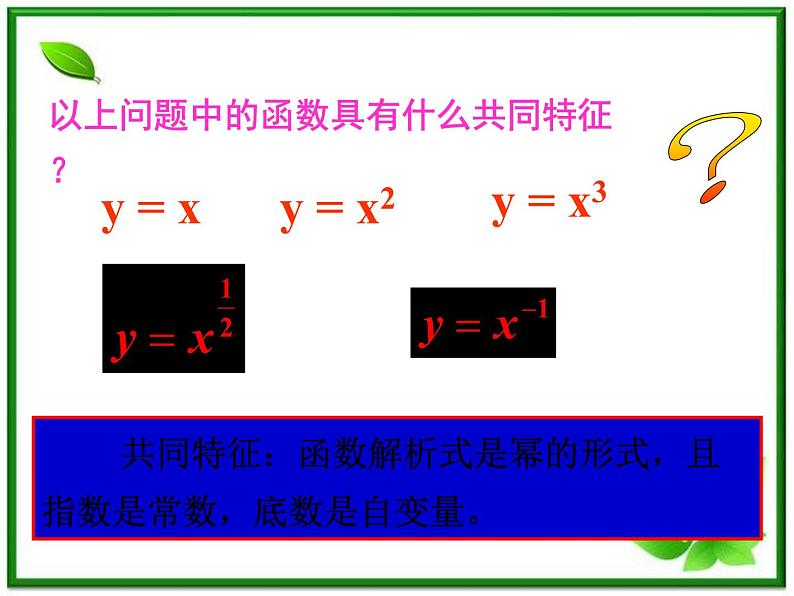 以上问题中的函数具有什么共同特征？

$y = x$ $y = x^2$ $y = x^3$

$y = x^{\frac{1}{2}}$

$y = x^{-1}$

共同特征：函数解析式是幂的形式，且指数是常数，底数是自变量。